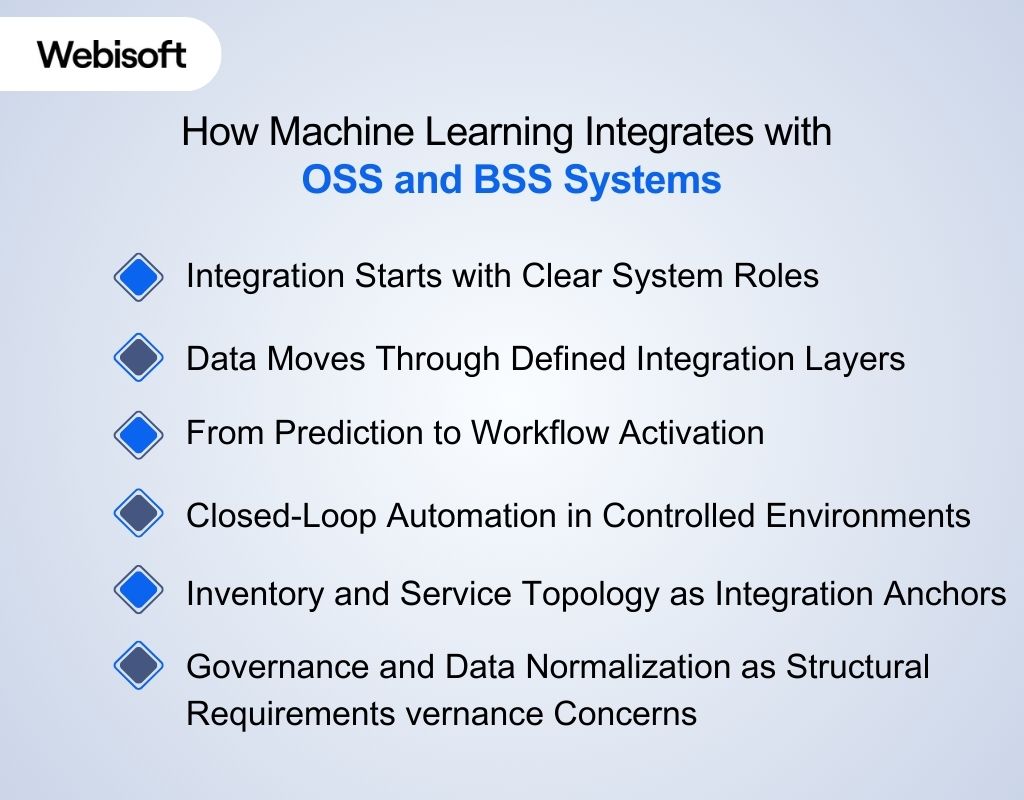 Webisoft

How Machine Learning Integrates with
OSS and BSS Systems

Integration Starts with Clear System Roles

Data Moves Through Defined Integration Layers

From Prediction to Workflow Activation

Closed-Loop Automation in Controlled Environments

Inventory and Service Topology as Integration Anchors

Governance and Data Normalization as Structural Requirements vernance Concerns